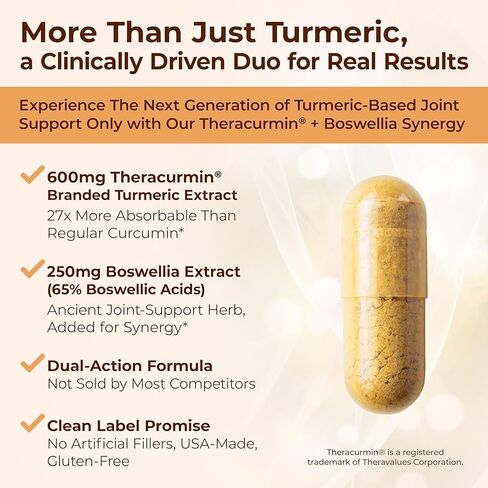 More Than Just Turmeric, a Clinically Driven Duo for Real Results

Experience The Next Generation of Turmeric-Based Joint Support Only with Our Theracurmin® + Boswellia Synergy

600mg Theracurmin® Branded Turmeric Extract
27x More Absorbable Than Regular Curcumin*

250mg Boswellia Extract (65% Boswellic Acids)
Ancient Joint-Support Herb, Added for Synergy*

Dual-Action Formula
Not Sold by Most Competitors

Clean Label Promise
No Artificial Fillers, USA-Made, Gluten-Free

Theracurmin® is a registered trademark of Theravalues Corporation.